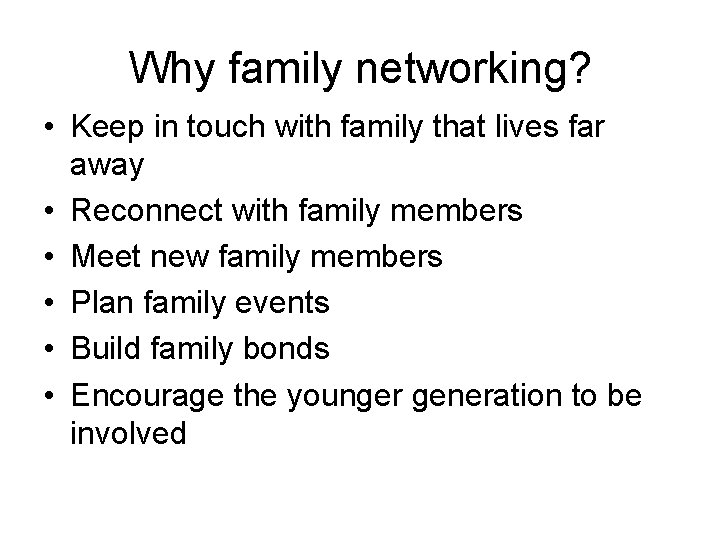 Why family networking?

• Keep in touch with family that lives far away
• Reconnect with family members
• Meet new family members
• Plan family events
• Build family bonds
• Encourage the younger generation to be involved